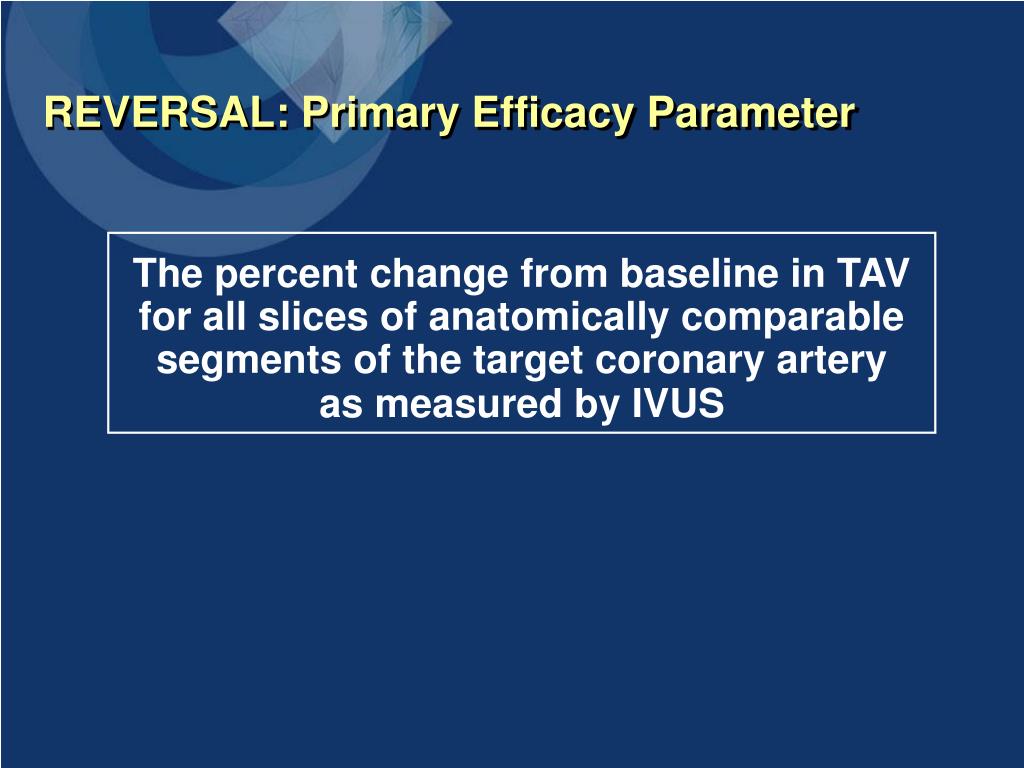 REVERSAL: Primary Efficacy Parameter

The percent change from baseline in TAV for all slices of anatomically comparable segments of the target coronary artery as measured by IVUS